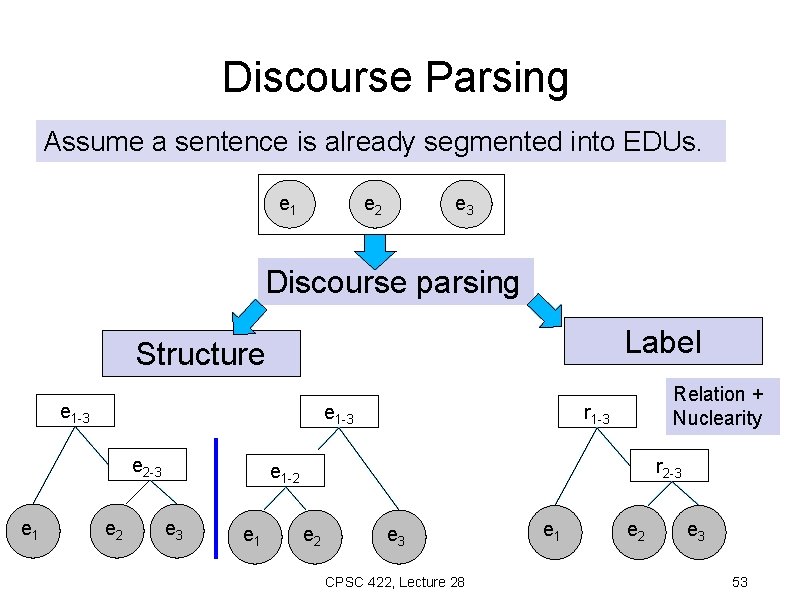 Discourse Parsing

Assume a sentence is already segmented into EDUs.

$e_1$ $e_2$ $e_3$

Discourse parsing

Structure

Label

Relation + Nuclearity

$e_{1-3}$

$e_{2-3}$

$e_1$ $e_2$ $e_3$

$e_{1-3}$

$e_{1-2}$

$e_1$ $e_2$ $e_3$

$r_{1-3}$

$r_{2-3}$

$e_1$ $e_2$ $e_3$

CPSC 422, Lecture 28

53